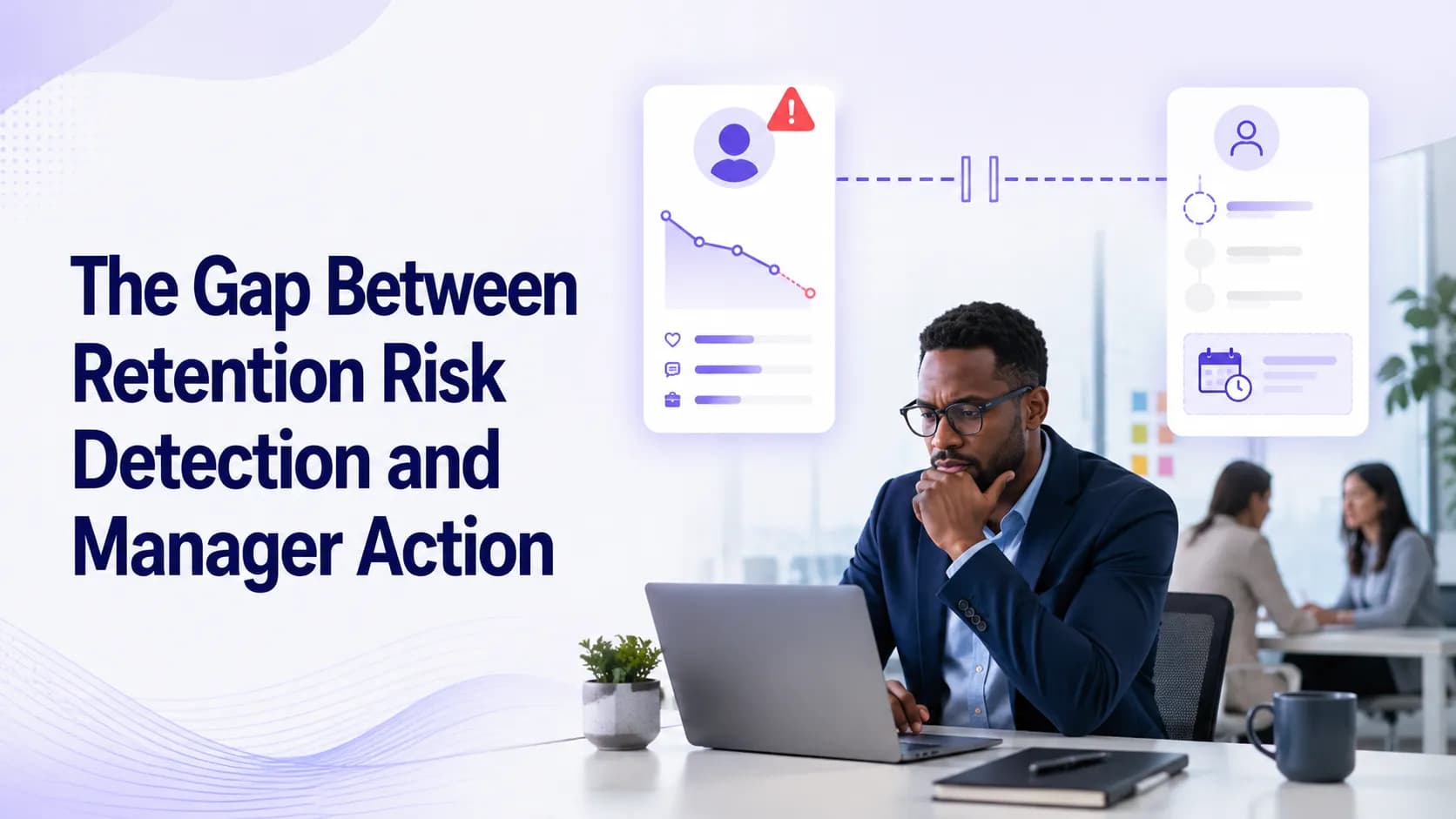 The Gap Between Retention Risk Detection and Manager Action